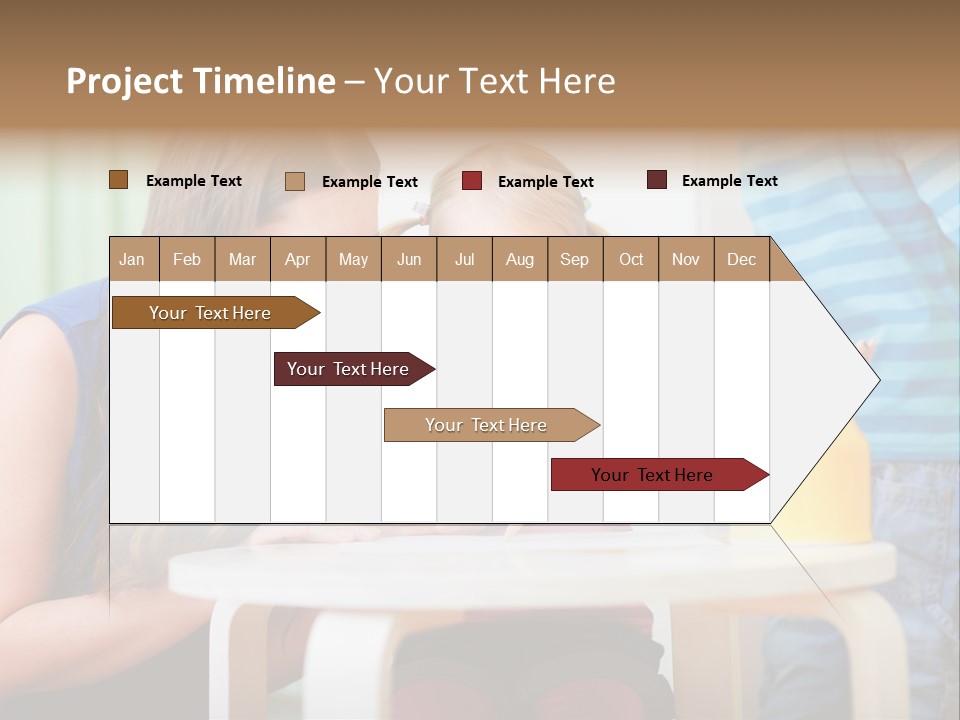 Project Timeline – Your Text Here

Example Text
Example Text
Example Text
Example Text

| Jan | Feb | Mar | Apr | May | Jun | Jul | Aug | Sep | Oct | Nov | Dec |
|---|---|---|---|---|---|---|---|---|---|---|---|

Your Text Here
Your Text Here
Your Text Here
Your Text Here